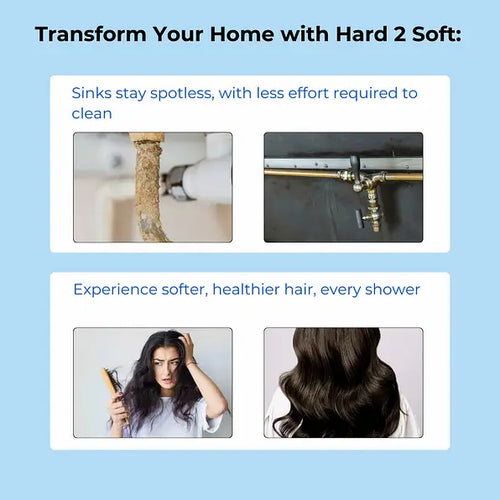 Transform Your Home with Hard 2 Soft:

Sinks stay spotless, with less effort required to clean

Experience softer, healthier hair, every shower